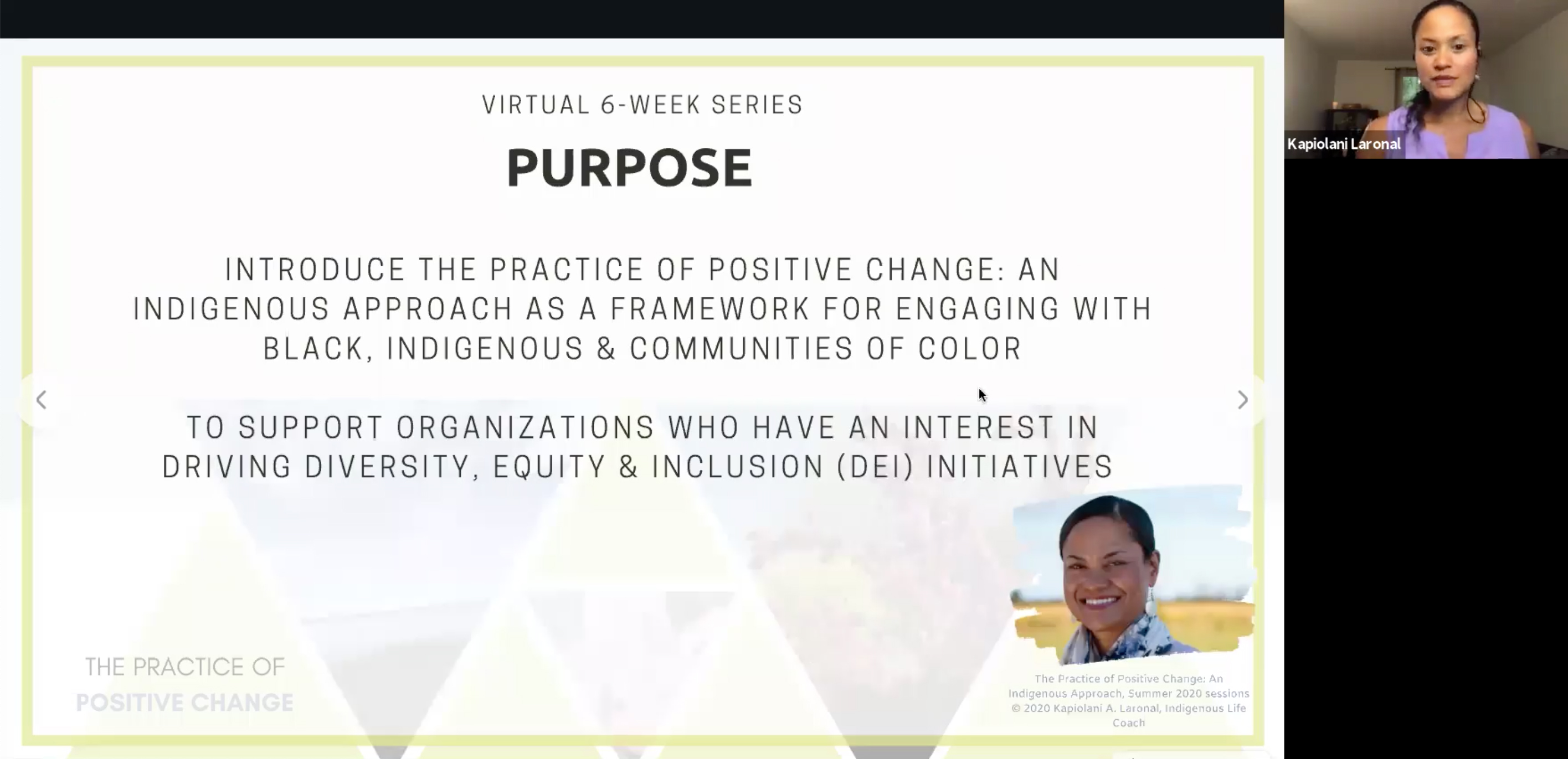 VIRTUAL 6-WEEK SERIES

PURPOSE

INTRODUCE THE PRACTICE OF POSITIVE CHANGE: AN INDIGENOUS APPROACH AS A FRAMEWORK FOR ENGAGING WITH BLACK, INDIGENOUS & COMMUNITIES OF COLOR

TO SUPPORT ORGANIZATIONS WHO HAVE AN INTEREST IN DRIVING DIVERSITY, EQUITY & INCLUSION (DEI) INITIATIVES

THE PRACTICE OF
POSITIVE CHANGE

The Practice of Positive Change: An Indigenous Approach, Summer 2020 sessions © 2020 Kapiolani A. Laronal, Indigenous Life Coach

Kapiolani Laronal